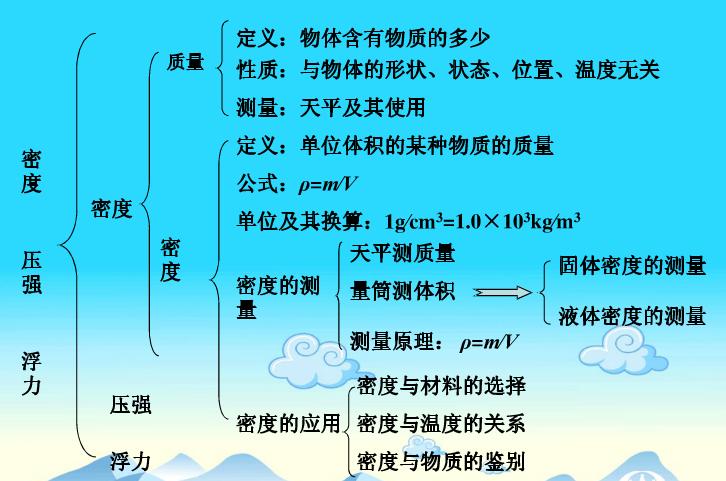 密度
压强
浮力

密度

质量

定义：物体含有物质的多少
性质：与物体的形状、状态、位置、温度无关
测量：天平及其使用

密度

定义：单位体积的某种物质的质量
公式：$\rho=m/V$
单位及其换算：$1g/cm^3=1.0\times10^3kg/m^3$

密度的测量

天平测质量
量筒测体积
测量原理：$\rho=m/V$

固体密度的测量
液体密度的测量

密度的应用

密度与材料的选择
密度与温度的关系
密度与物质的鉴别

压强
浮力